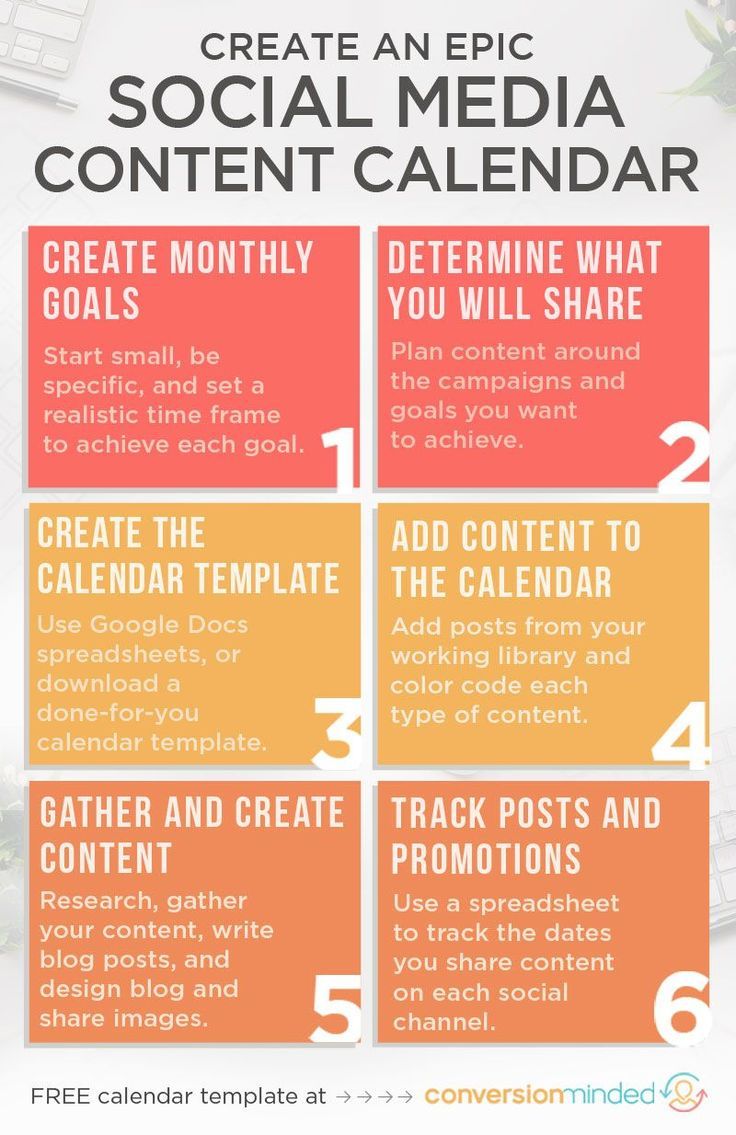 CREATE AN EPIC
SOCIAL MEDIA
CONTENT CALENDAR

CREATE MONTHLY GOALS

Start small, be specific, and set a realistic time frame to achieve each goal.

1

DETERMINE WHAT YOU WILL SHARE

Plan content around the campaigns and goals you want to achieve.

2

CREATE THE CALENDAR TEMPLATE

Use Google Docs spreadsheets, or download a done-for-you calendar template.

3

ADD CONTENT TO THE CALENDAR

Add posts from your working library and color code each type of content.

4

GATHER AND CREATE CONTENT

Research, gather your content, write blog posts, and design blog and share images.

5

TRACK POSTS AND PROMOTIONS

Use a spreadsheet to track the dates you share content on each social channel.

6

FREE calendar template at →→→→ conversionminded